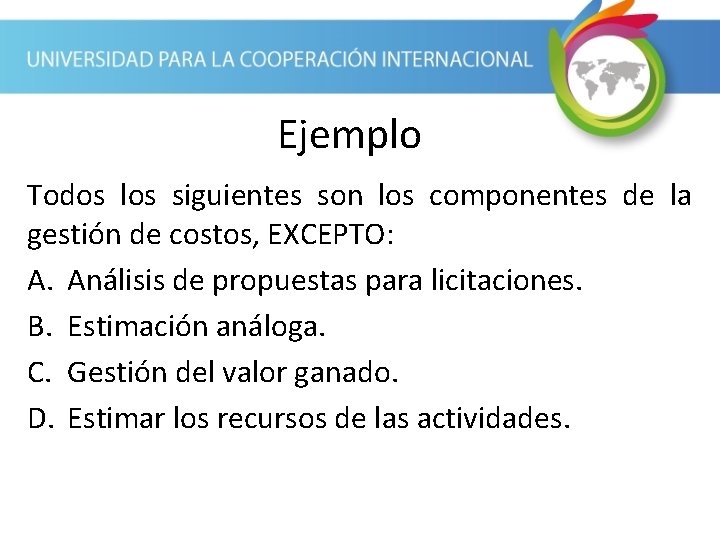 UNIVERSIDAD PARA LA COOPERACIÓN INTERNACIONAL

Ejemplo

Todos los siguientes son los componentes de la gestión de costos, EXCEPTO:

A. Análisis de propuestas para licitaciones.

B. Estimación análoga.

C. Gestión del valor ganado.

D. Estimar los recursos de las actividades.